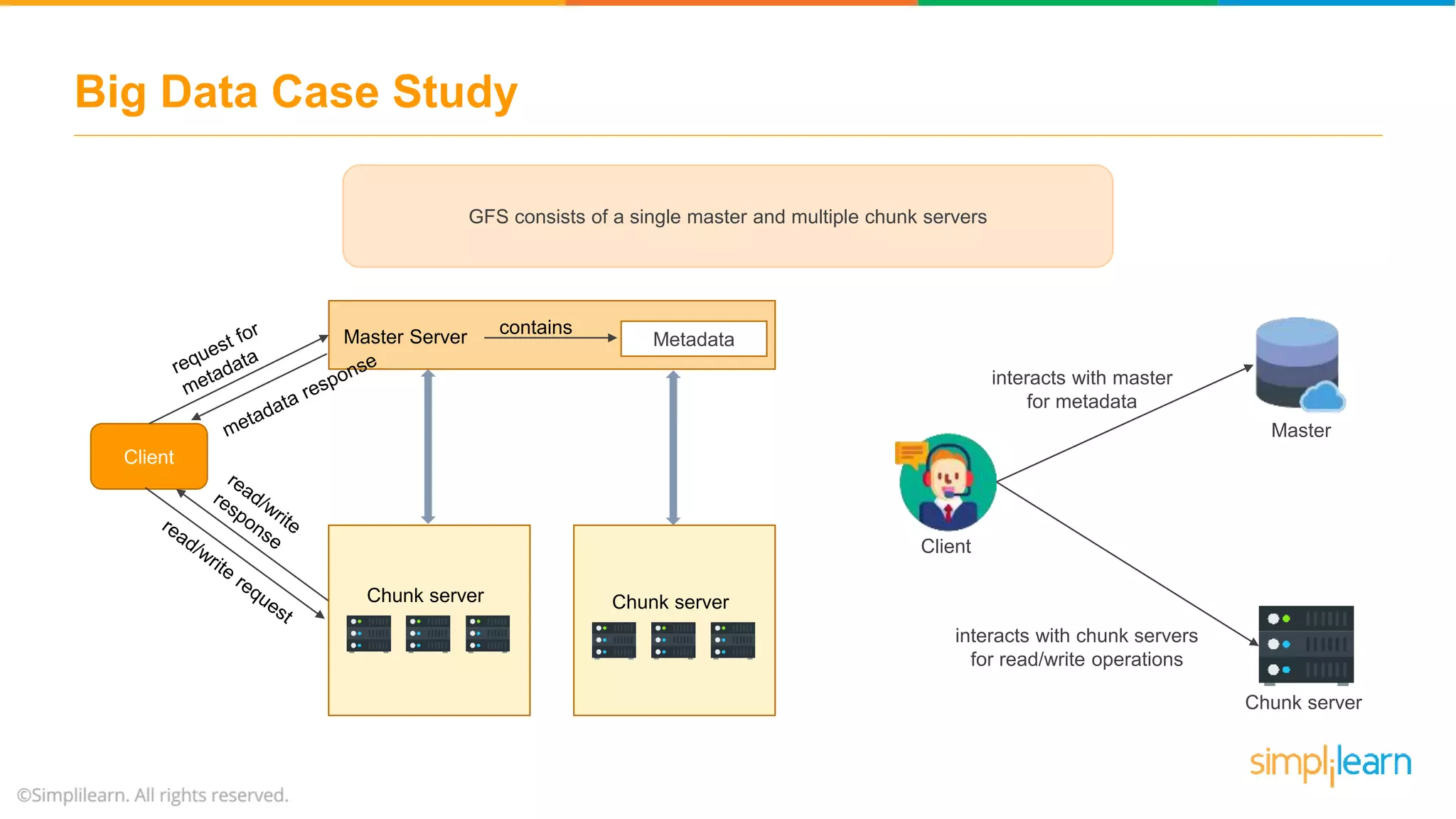 Big Data Case Study

GFS consists of a single master and multiple chunk servers

request for metadata

metadata response

Master Server

contains

Metadata

Client

read/write response

read/write request

Chunk server

Chunk server

interacts with master for metadata

Master

Client

interacts with chunk servers for read/write operations

Chunk server

simplilearn

©Simplilearn. All rights reserved.